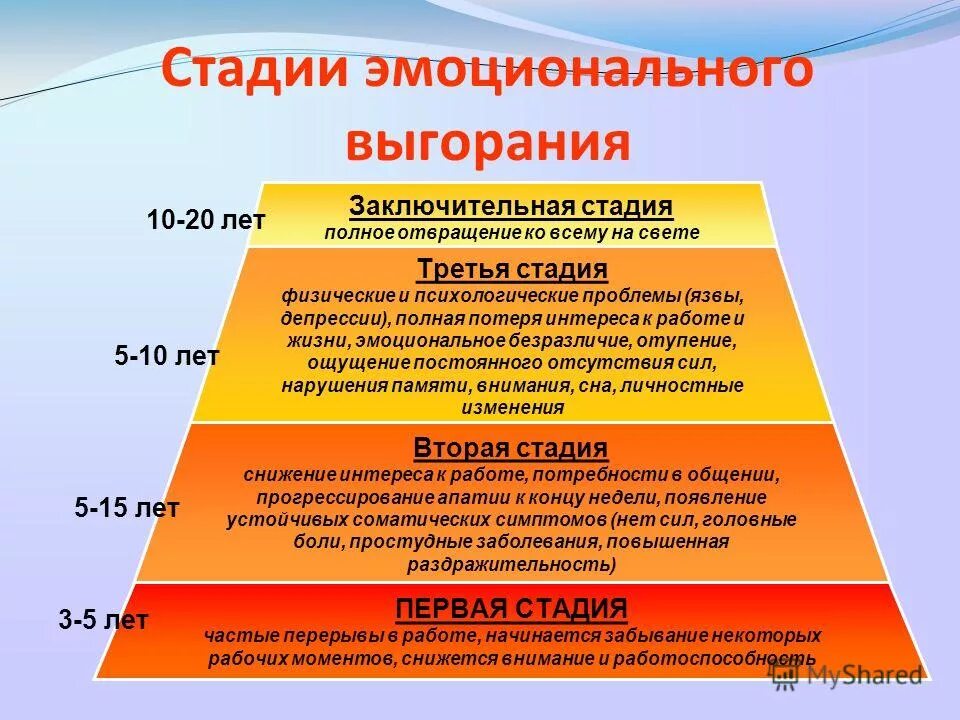 Стадии эмоционального выгорания

10-20 лет

Заключительная стадия
полное отвращение ко всему на свете

5-10 лет

Третья стадия
физические и психологические проблемы (язвы, депрессии), полная потеря интереса к работе и жизни, эмоциональное безразличие, отупение, ощущение постоянного отсутствия сил, нарушения памяти, внимания, сна, личностные изменения

5-15 лет

Вторая стадия
снижение интереса к работе, потребности в общении, прогрессирование апатии к концу недели, появление устойчивых соматических симптомов (нет сил, головные боли, простудные заболевания, повышенная раздражительность)

3-5 лет

ПЕРВАЯ СТАДИЯ
частые перерывы в работе, начинается забывание некоторых рабочих моментов, снижется внимание и работоспособность

MyShared